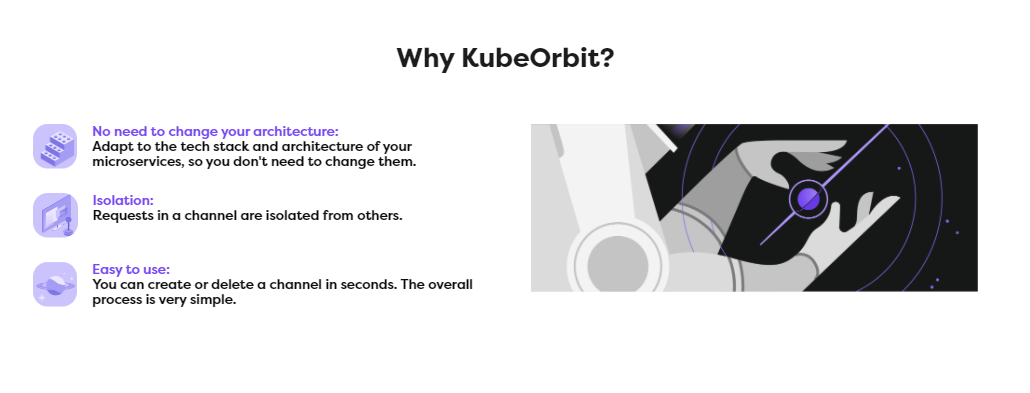 Why KubeOrbit?

No need to change your architecture:
Adapt to the tech stack and architecture of your microservices, so you don't need to change them.

Isolation:
Requests in a channel are isolated from others.

Easy to use:
You can create or delete a channel in seconds. The overall process is very simple.